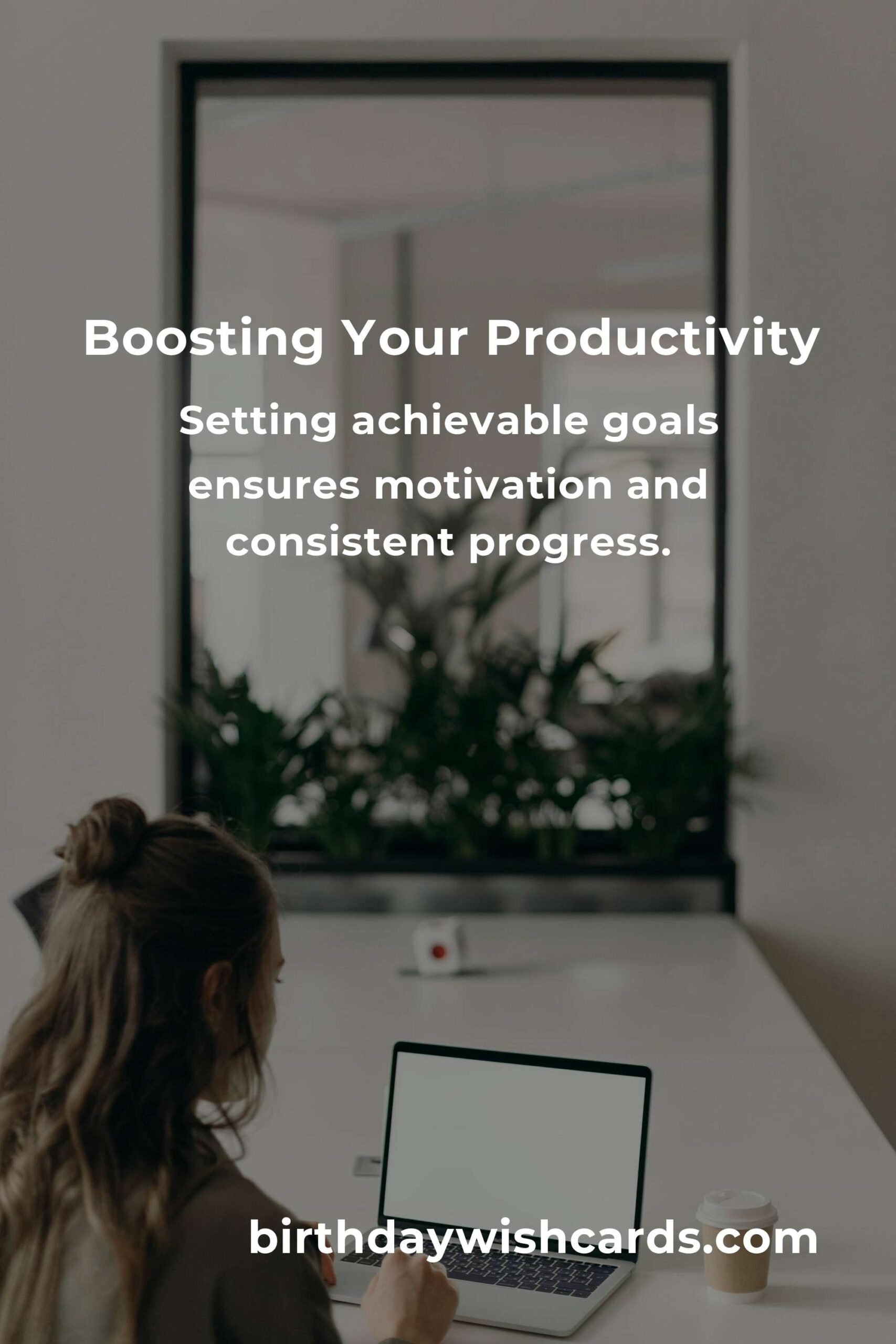 Boosting Your Productivity

Setting achievable goals ensures motivation and consistent progress.

birthdaywishcards.com